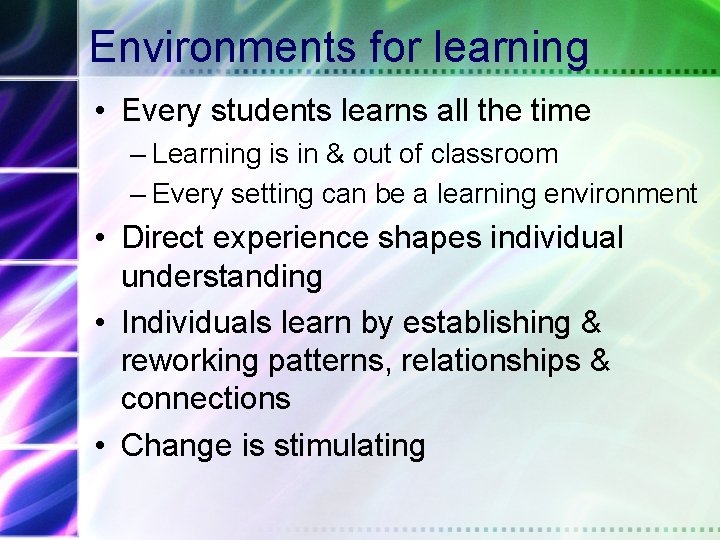 Environments for learning

• Every students learns all the time
– Learning is in & out of classroom
– Every setting can be a learning environment
• Direct experience shapes individual understanding
• Individuals learn by establishing & reworking patterns, relationships & connections
• Change is stimulating